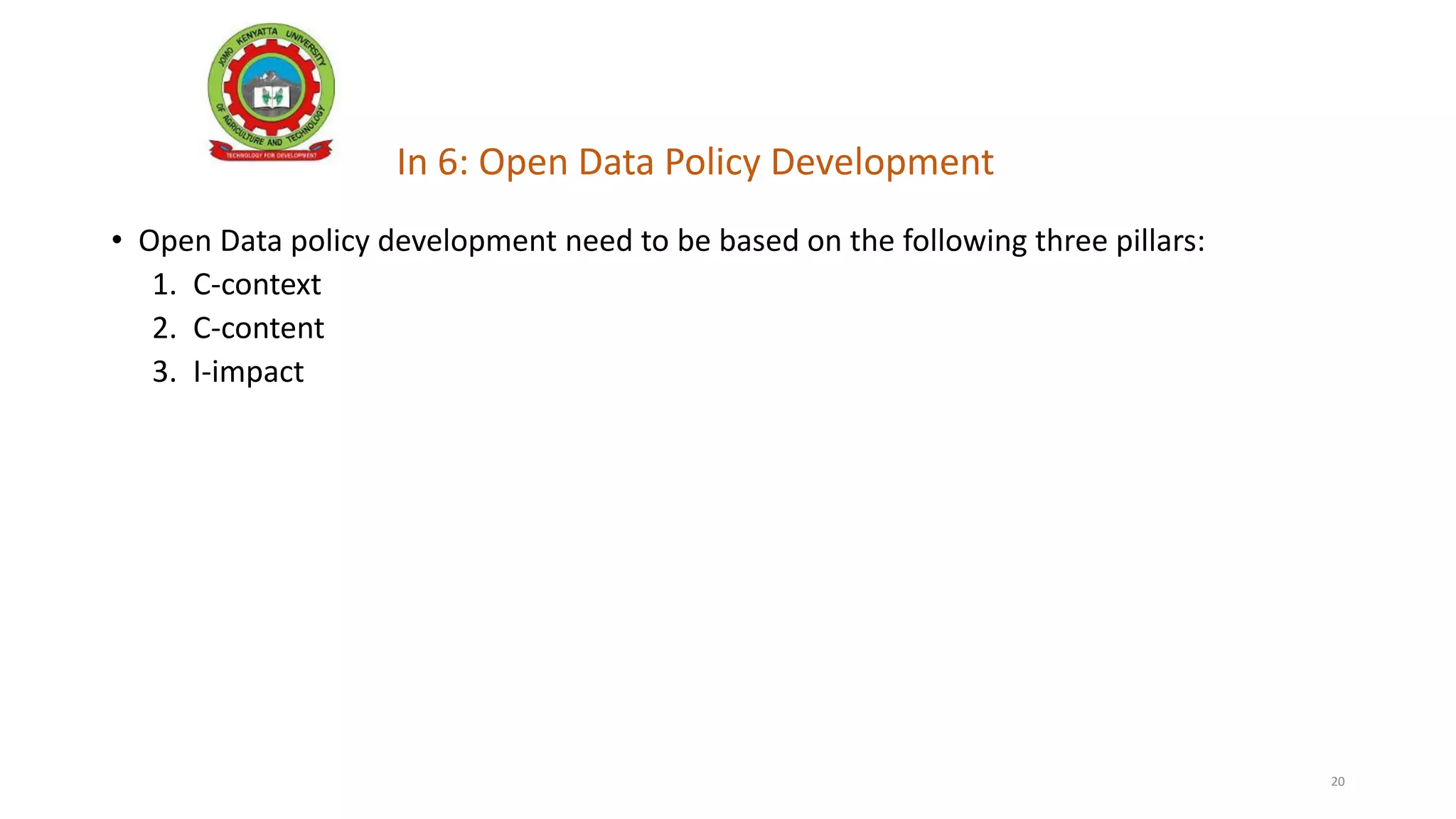 JOMO KENYATTA UNIVERSITY OF AGRICULTURE AND TECHNOLOGY
TECHNOLOGY FOR DEVELOPMENT

In 6: Open Data Policy Development

• Open Data policy development need to be based on the following three pillars:
1. C-context
2. C-content
3. I-impact

20